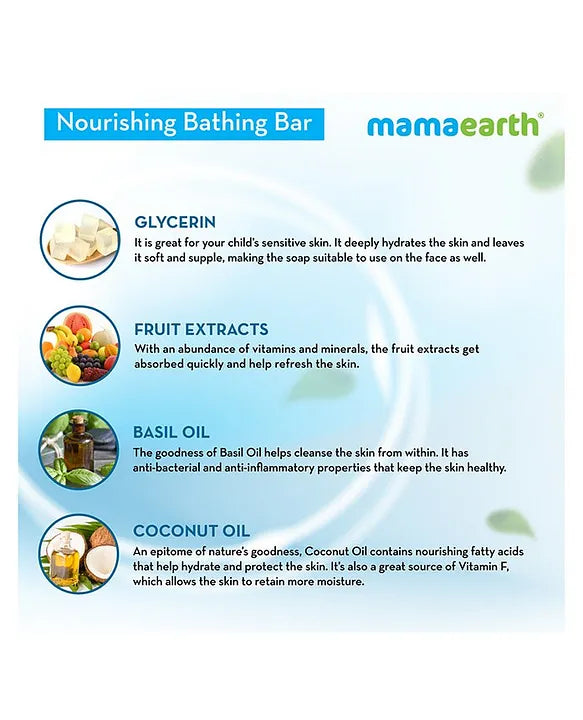 Nourishing Bathing Bar

mamaearth®

GLYCERIN
It is great for your child's sensitive skin. It deeply hydrates the skin and leaves it soft and supple, making the soap suitable to use on the face as well.

FRUIT EXTRACTS
With an abundance of vitamins and minerals, the fruit extracts get absorbed quickly and help refresh the skin.

BASIL OIL
The goodness of Basil Oil helps cleanse the skin from within. It has anti-bacterial and anti-inflammatory properties that keep the skin healthy.

COCONUT OIL
An epitome of nature's goodness, Coconut Oil contains nourishing fatty acids that help hydrate and protect the skin. It's also a great source of Vitamin F, which allows the skin to retain more moisture.